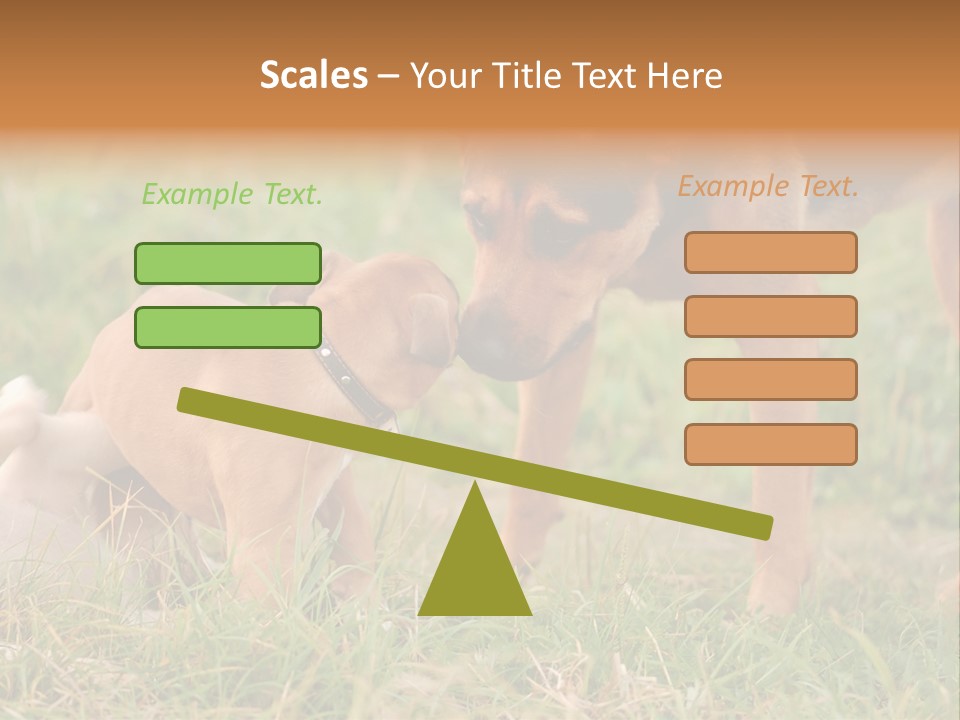 Scales – Your Title Text Here

Example Text.

Example Text.